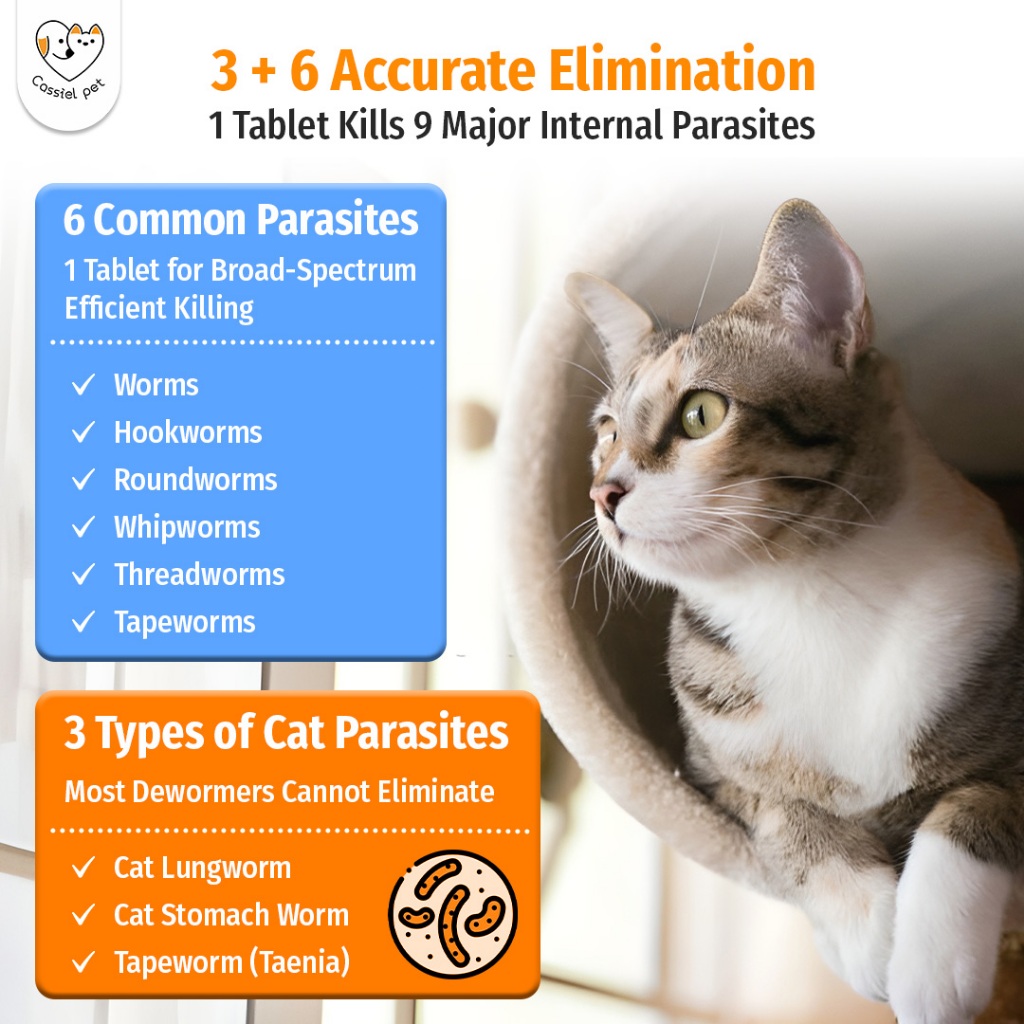 Cassiel pet

3 + 6 Accurate Elimination
1 Tablet Kills 9 Major Internal Parasites

6 Common Parasites
1 Tablet for Broad-Spectrum Efficient Killing

✓ Worms
✓ Hookworms
✓ Roundworms
✓ Whipworms
✓ Threadworms
✓ Tapeworms

3 Types of Cat Parasites
Most Dewormers Cannot Eliminate

✓ Cat Lungworm
✓ Cat Stomach Worm
✓ Tapeworm (Taenia)